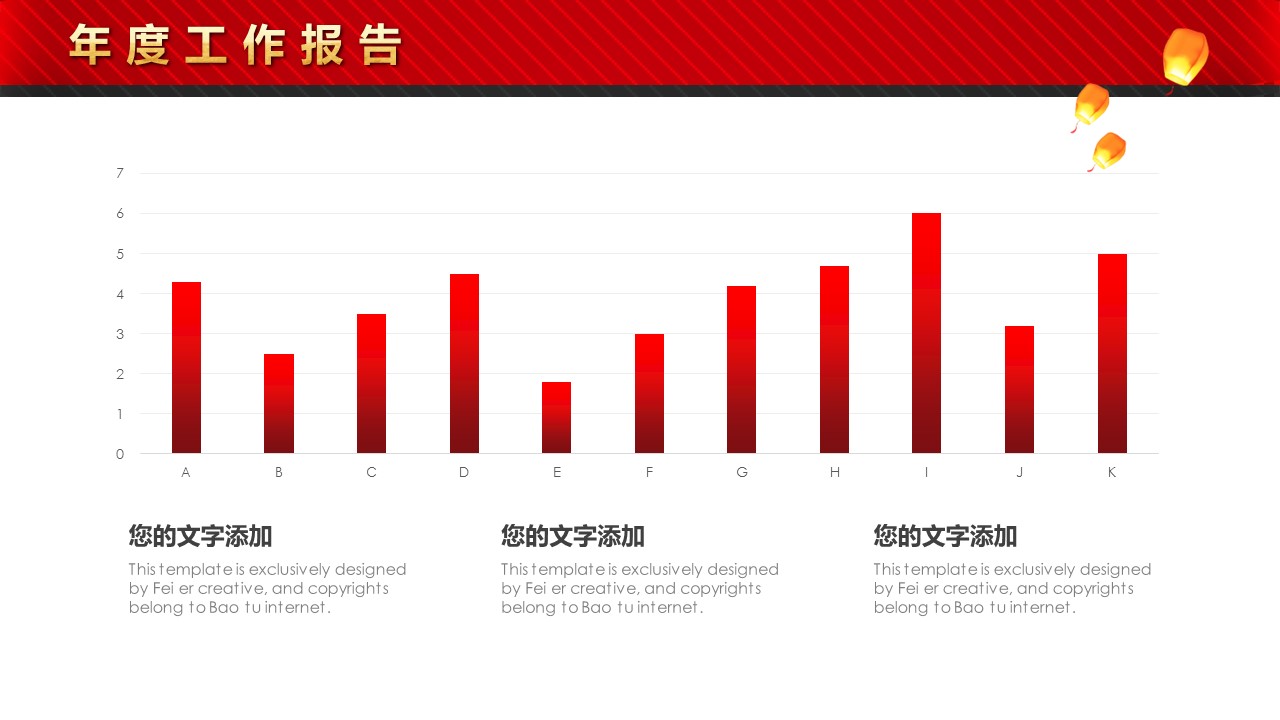 年度工作报告

7
6
5
4
3
2
1
0

A B C D E F G H I J K

您的文字添加

This template is exclusively designed by Fei er creative, and copyrights belong to Bao tu internet.

您的文字添加

This template is exclusively designed by Fei er creative, and copyrights belong to Bao tu internet.

您的文字添加

This template is exclusively designed by Fei er creative, and copyrights belong to Bao tu internet.